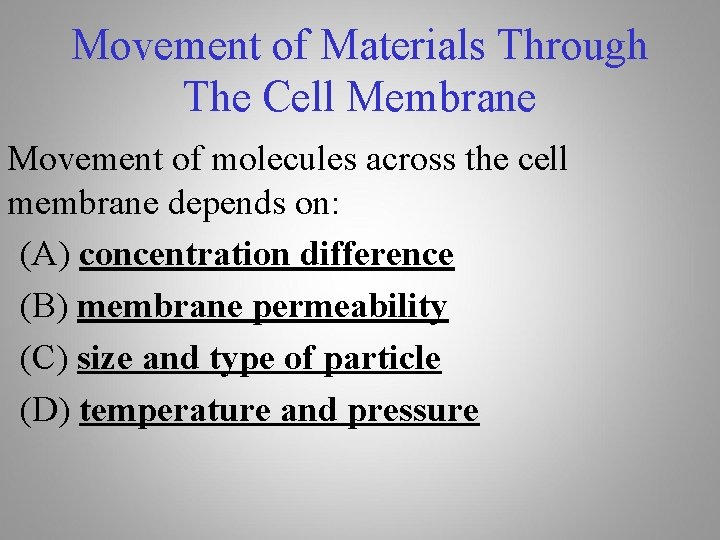 Movement of Materials Through The Cell Membrane

Movement of molecules across the cell membrane depends on:

(A) concentration difference

(B) membrane permeability

(C) size and type of particle

(D) temperature and pressure